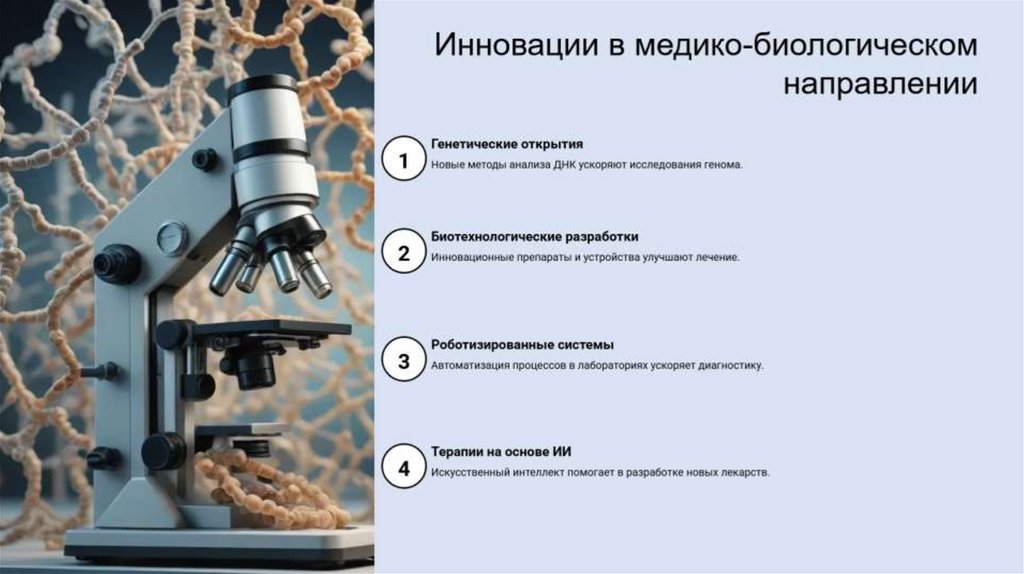 Инновации в медико-биологическом направлении

1

Генетические открытия

Новые методы анализа ДНК ускоряют исследования генома.

2

Биотехнологические разработки

Инновационные препараты и устройства улучшают лечение.

3

Роботизированные системы

Автоматизация процессов в лабораториях ускоряет диагностику.

4

Терапии на основе ИИ

Искусственный интеллект помогает в разработке новых лекарств.